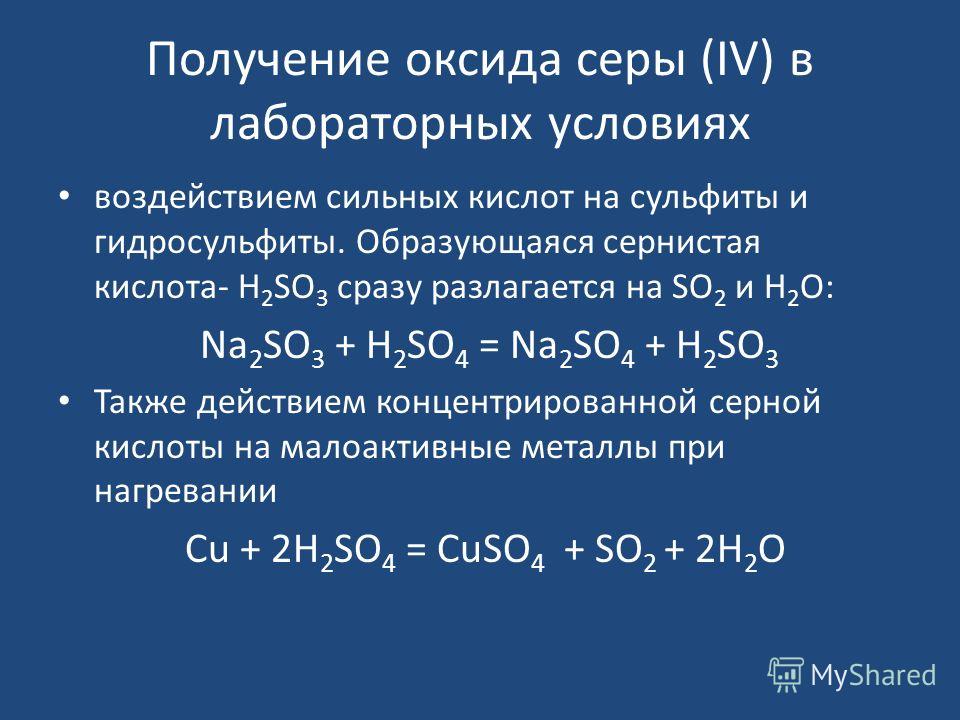 Получение оксида серы (IV) в лабораторных условиях

• воздействием сильных кислот на сульфиты и гидросульфиты. Образующаяся сернистая кислота- $H_2SO_3$ сразу разлагается на $SO_2$ и $H_2O$:

$Na_2SO_3 + H_2SO_4 = Na_2SO_4 + H_2SO_3$

• Также действием концентрированной серной кислоты на малоактивные металлы при нагревании

$Cu + 2H_2SO_4 = CuSO_4 + SO_2 + 2H_2O$

MyShared